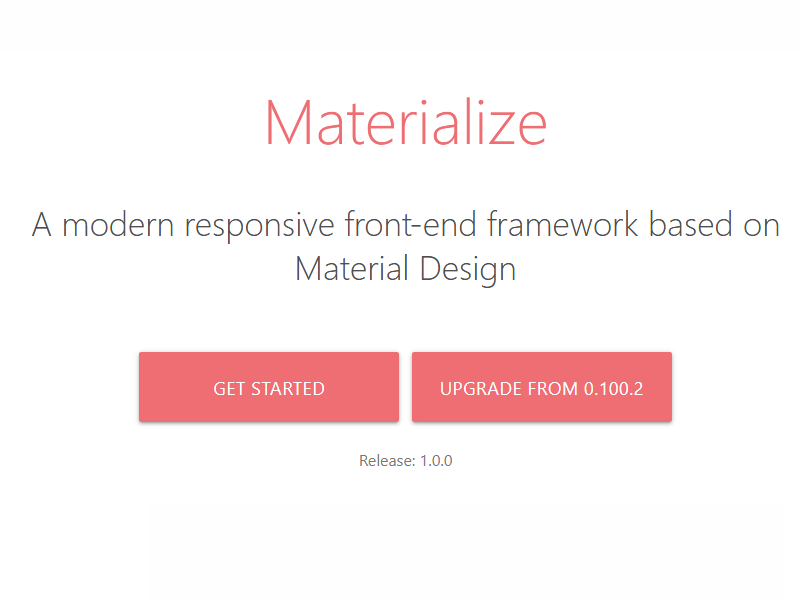 Materialize

A modern responsive front-end framework based on Material Design

GET STARTED

UPGRADE FROM 0.100.2

Release: 1.0.0